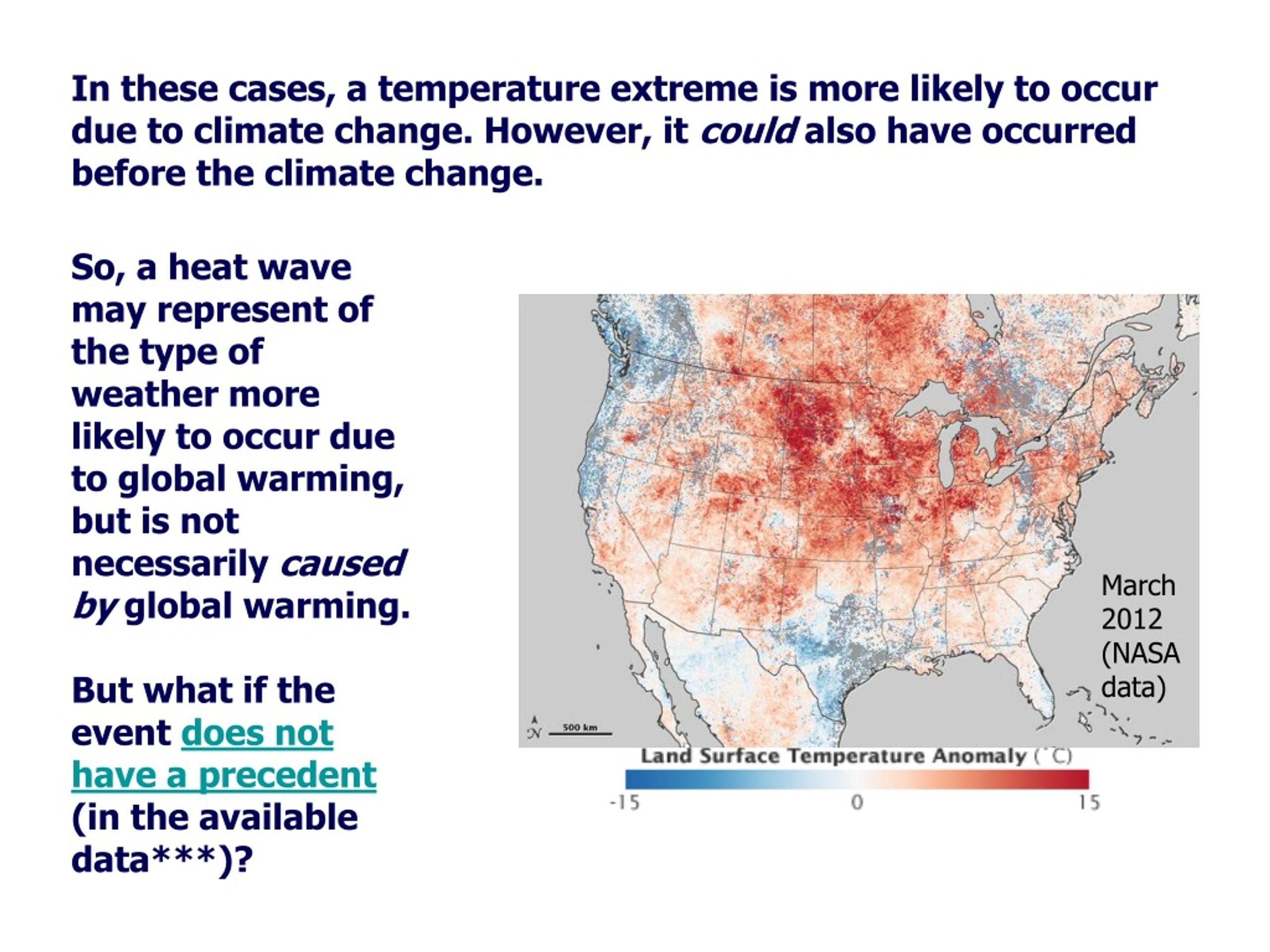 In these cases, a temperature extreme is more likely to occur due to climate change. However, it could also have occurred before the climate change.

So, a heat wave may represent of the type of weather more likely to occur due to global warming, but is not necessarily caused by global warming.

But what if the event does not have a precedent (in the available data***)?

March 2012 (NASA data)

N

500 km

Land Surface Temperature Anomaly (°C)

-15

0

15